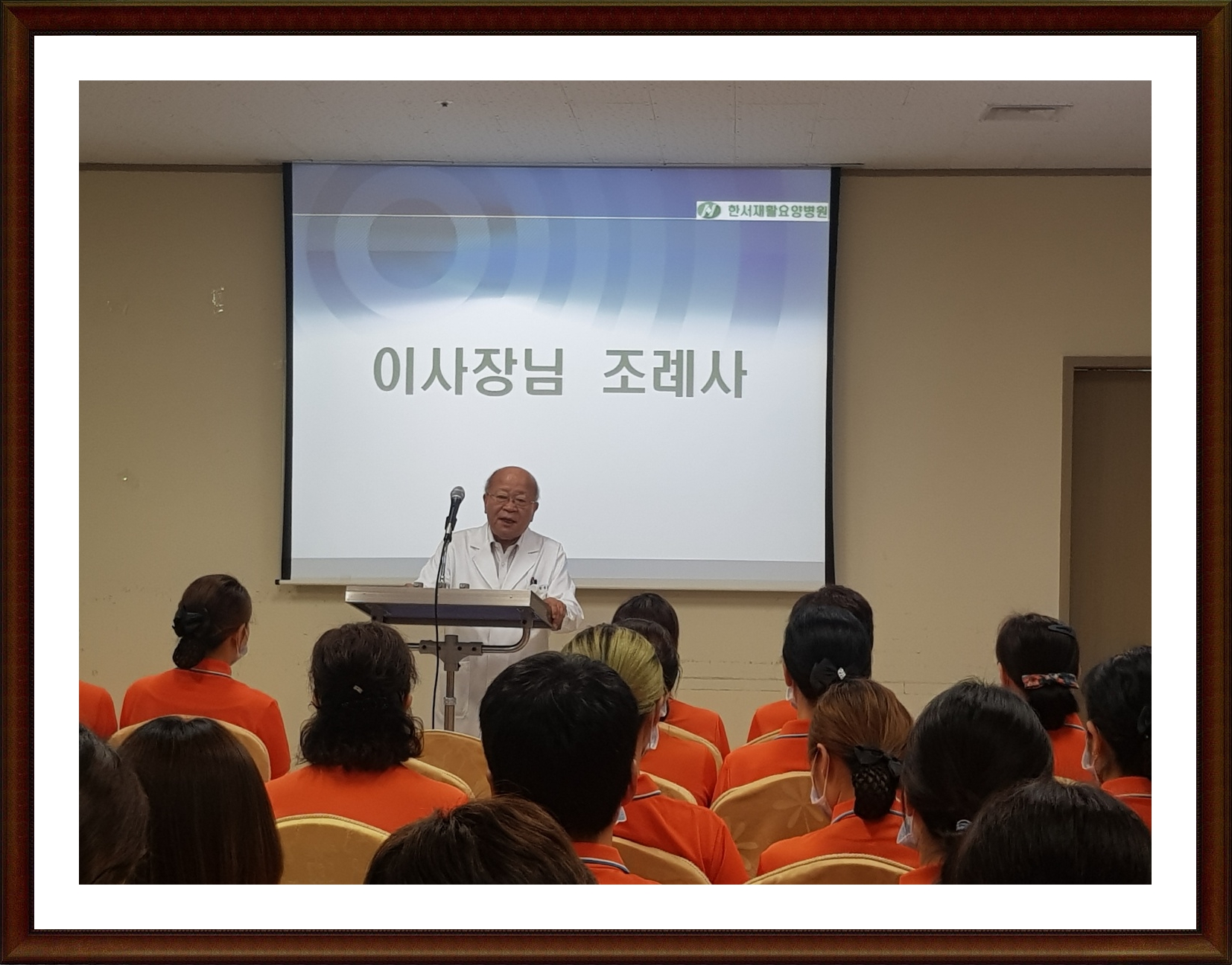 한서재활요양병원

이사장님 조례사